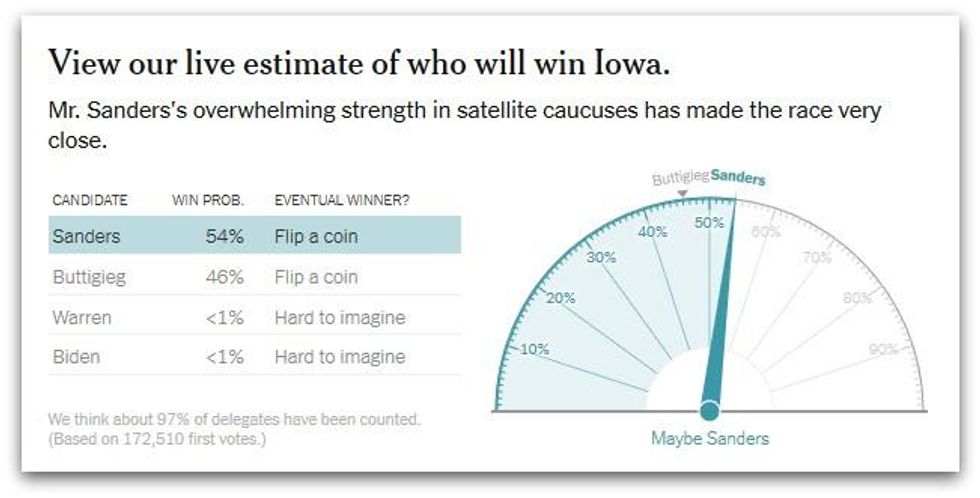 View our live estimate of who will win Iowa.

Mr. Sanders's overwhelming strength in satellite caucuses has made the race very close.

| CANDIDATE | WIN PROB. | EVENTUAL WINNER? |
|---|---|---|
| Sanders | 54% | Flip a coin |
| Buttigieg | 46% | Flip a coin |
| Warren | <1% | Hard to imagine |
| Biden | <1% | Hard to imagine |

We think about 97% of delegates have been counted. (Based on 172,510 first votes.)

Buttigieg Sanders

10% 20% 30% 40% 50% 60% 70% 80% 90%

Maybe Sanders